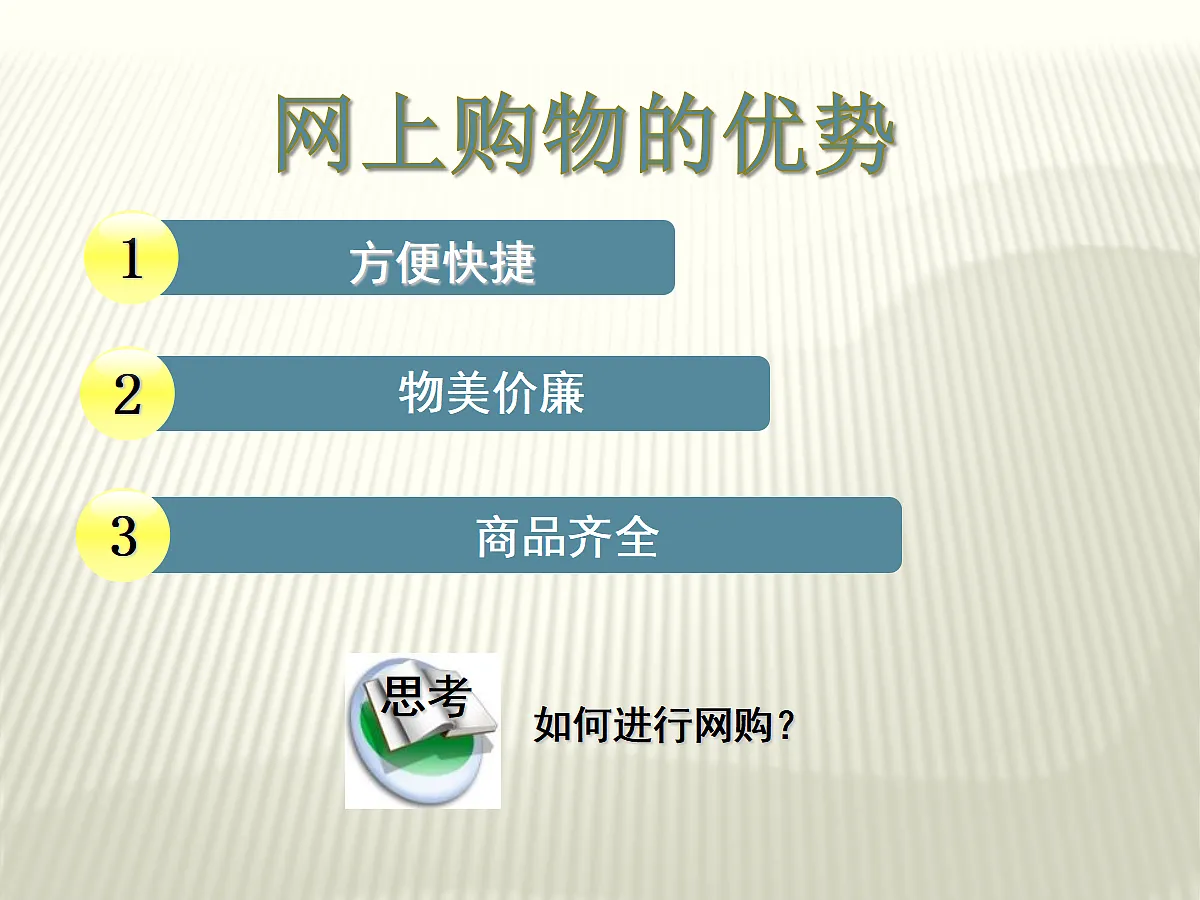 网上购物的优势

1 方便快捷

2 物美价廉

3 商品齐全

思考

如何进行网购？